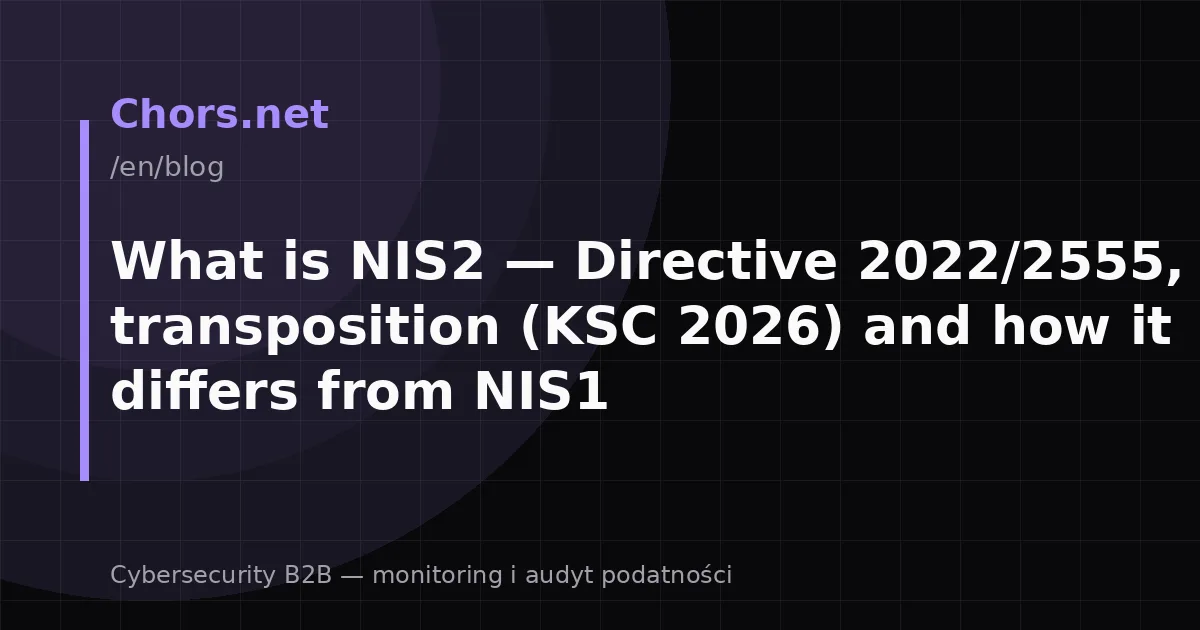 Chors.net
/en/blog

What is NIS2 — Directive 2022/2555, transposition (KSC 2026) and how it differs from NIS1

Cybersecurity B2B — monitoring i audyt podatności